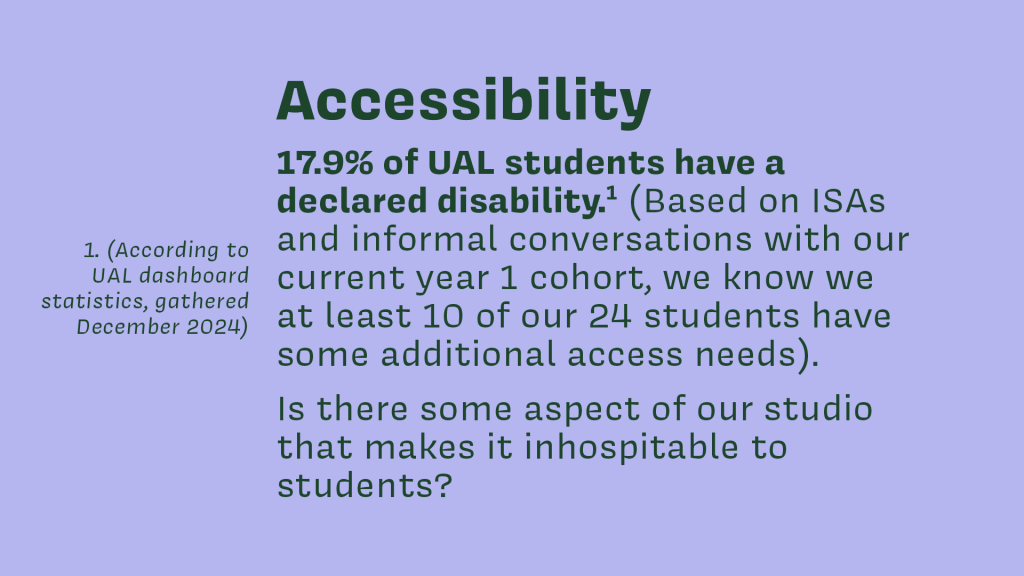 Accessibility

17.9% of UAL students have a declared disability.$^1$ (Based on ISAs and informal conversations with our current year 1 cohort, we know we at least 10 of our 24 students have some additional access needs).

Is there some aspect of our studio that makes it inhospitable to students?

1. (According to UAL dashboard statistics, gathered December 2024)